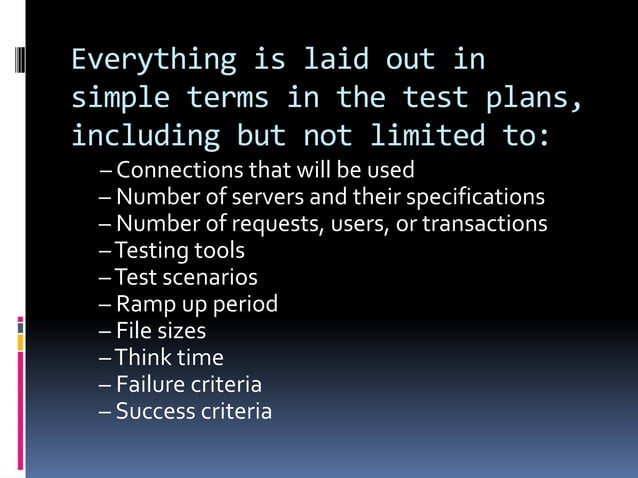 Everything is laid out in simple terms in the test plans, including but not limited to:

– Connections that will be used
– Number of servers and their specifications
– Number of requests, users, or transactions
– Testing tools
– Test scenarios
– Ramp up period
– File sizes
– Think time
– Failure criteria
– Success criteria